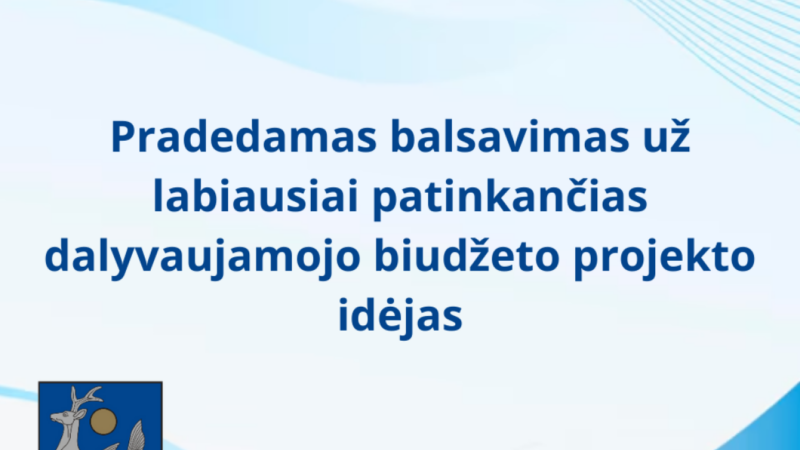 Pradedamas balsavimas už labiausiai patinkančias dalyvaujamojo biudžeto projekto idėjas